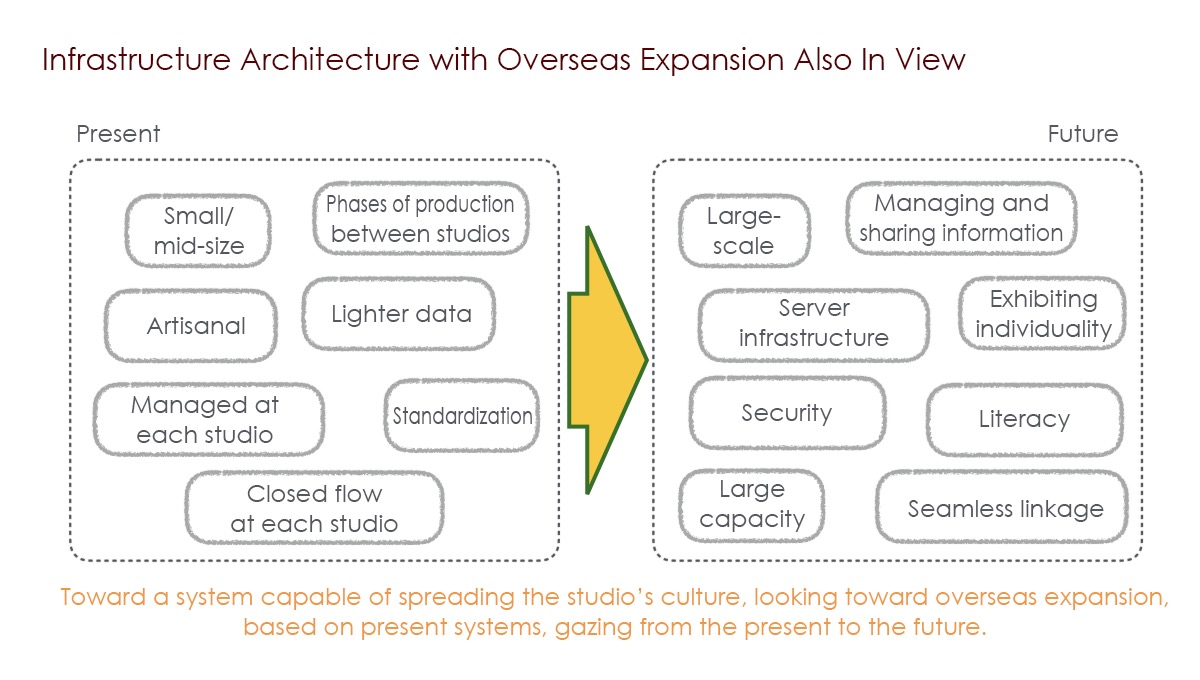 Infrastructure Architecture with Overseas Expansion Also In View

Present

Small/ mid-size

Phases of production between studios

Artisanal

Lighter data

Managed at each studio

Standardization

Closed flow at each studio

Future

Large-scale

Managing and sharing information

Server infrastructure

Exhibiting individuality

Security

Literacy

Large capacity

Seamless linkage

Toward a system capable of spreading the studio's culture, looking toward overseas expansion, based on present systems, gazing from the present to the future.